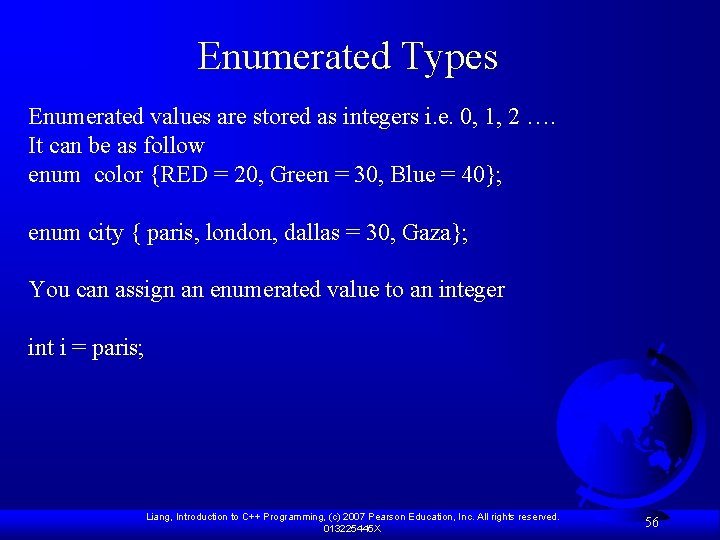 Enumerated Types

Enumerated values are stored as integers i.e. 0, 1, 2 ….
It can be as follow
enum color {RED = 20, Green = 30, Blue = 40};

enum city { paris, london, dallas = 30, Gaza};

You can assign an enumerated value to an integer

int i = paris;

Liang, Introduction to C++ Programming, (c) 2007 Pearson Education, Inc. All rights reserved. 013225445X

56